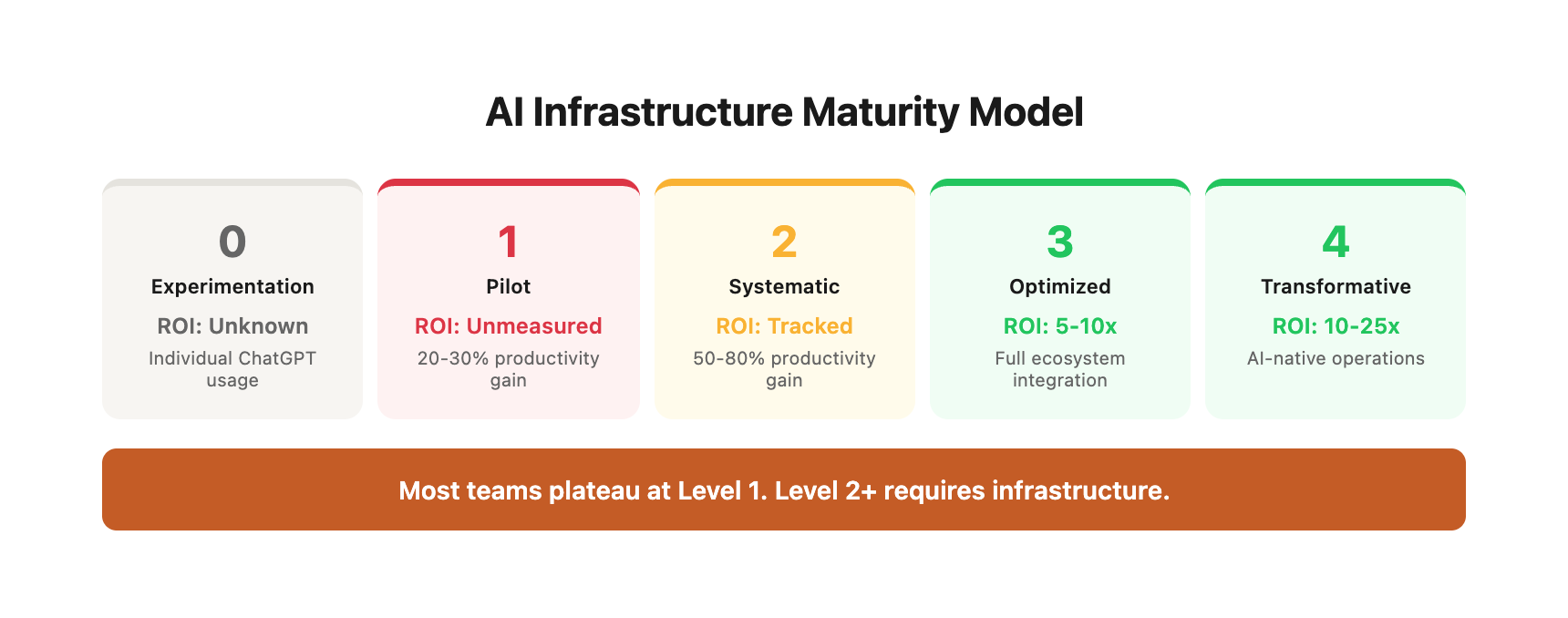 AI Infrastructure Maturity Model

0
Experimentation
ROI: Unknown
Individual ChatGPT usage

1
Pilot
ROI: Unmeasured
20-30% productivity gain

2
Systematic
ROI: Tracked
50-80% productivity gain

3
Optimized
ROI: 5-10x
Full ecosystem integration

4
Transformative
ROI: 10-25x
AI-native operations

Most teams plateau at Level 1. Level 2+ requires infrastructure.